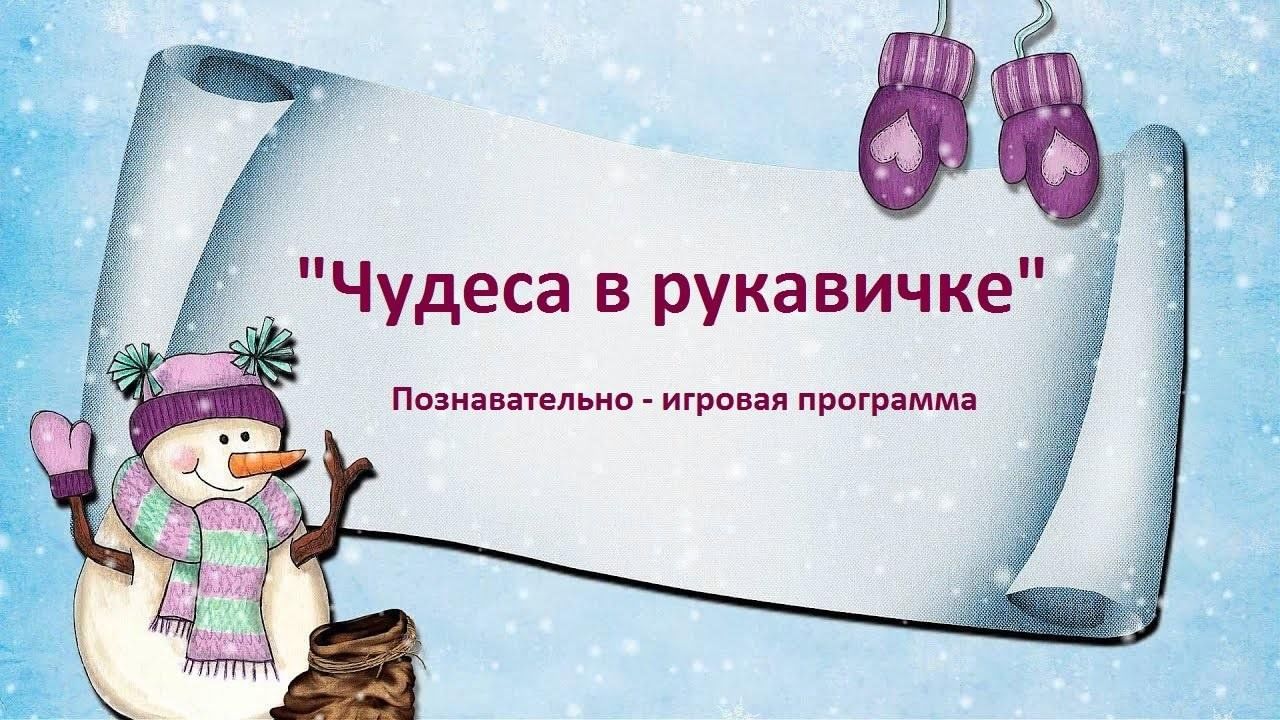 "Чудеса в рукавичке"

Познавательно - игровая программа